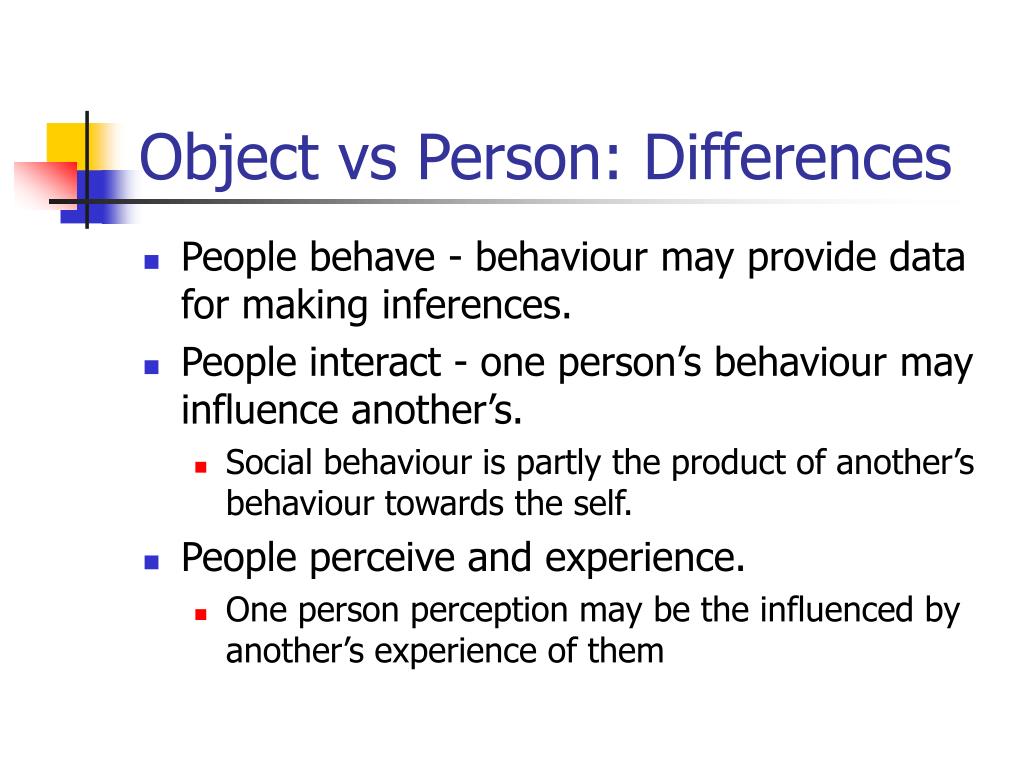 Object vs Person: Differences

- People behave - behaviour may provide data for making inferences.
- People interact - one person’s behaviour may influence another’s.
  - Social behaviour is partly the product of another’s behaviour towards the self.
- People perceive and experience.
  - One person perception may be the influenced by another’s experience of them